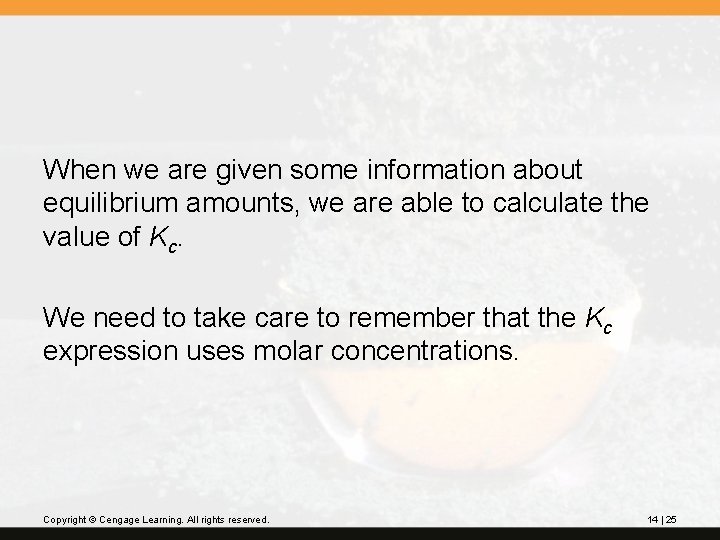 When we are given some information about equilibrium amounts, we are able to calculate the value of $K_c$.

We need to take care to remember that the $K_c$ expression uses molar concentrations.

Copyright © Cengage Learning. All rights reserved.

14 | 25